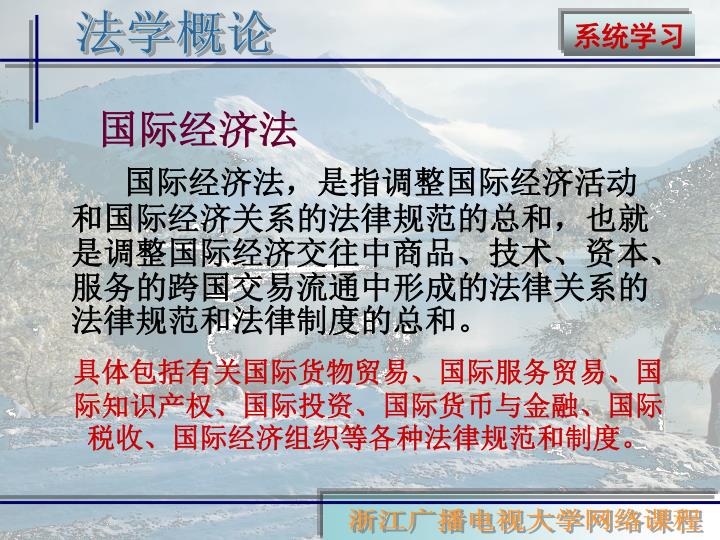 法学概论

系统学习

国际经济法

国际经济法，是指调整国际经济活动和国际经济关系的法律规范的总和，也就是调整国际经济交往中商品、技术、资本、服务的跨国交易流通中形成的法律关系的法律规范和法律制度的总和。

具体包括有关国际货物贸易、国际服务贸易、国际知识产权、国际投资、国际货币与金融、国际税收、国际经济组织等各种法律规范和制度。

浙江广播电视大学网络课程